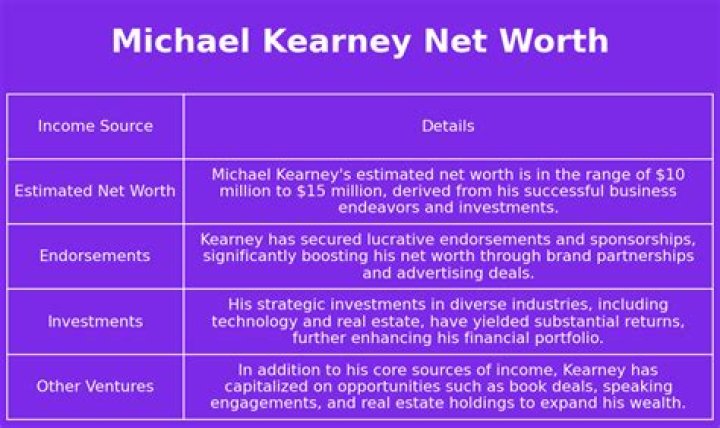 Michael Kearney Net Worth

| Income Source | Details |
|---|---|
| Estimated Net Worth | Michael Kearney's estimated net worth is in the range of \$10 million to \$15 million, derived from his successful business endeavors and investments. |
| Endorsements | Kearney has secured lucrative endorsements and sponsorships, significantly boosting his net worth through brand partnerships and advertising deals. |
| Investments | His strategic investments in diverse industries, including technology and real estate, have yielded substantial returns, further enhancing his financial portfolio. |
| Other Ventures | In addition to his core sources of income, Kearney has capitalized on opportunities such as book deals, speaking engagements, and real estate holdings to expand his wealth. |